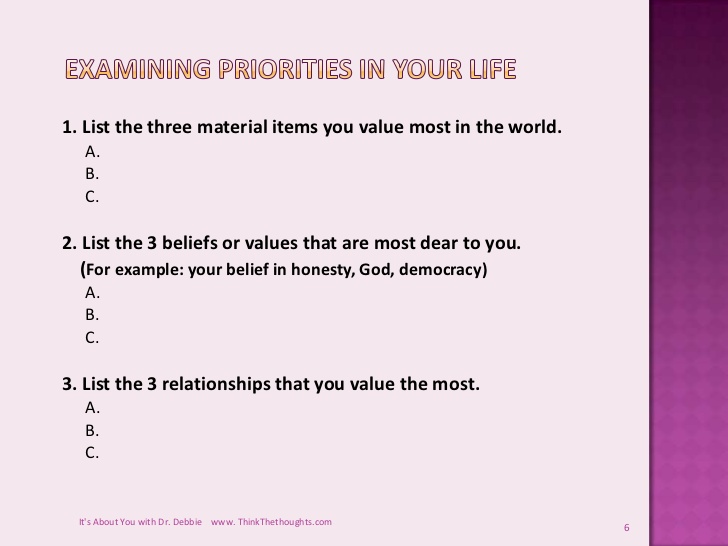 EXAMINING PRIORITIES IN YOUR LIFE

1. List the three material items you value most in the world.
A.
B.
C.

2. List the 3 beliefs or values that are most dear to you.
(For example: your belief in honesty, God, democracy)
A.
B.
C.

3. List the 3 relationships that you value the most.
A.
B.
C.

It's About You with Dr. Debbie www. ThinkThethoughts.com

6